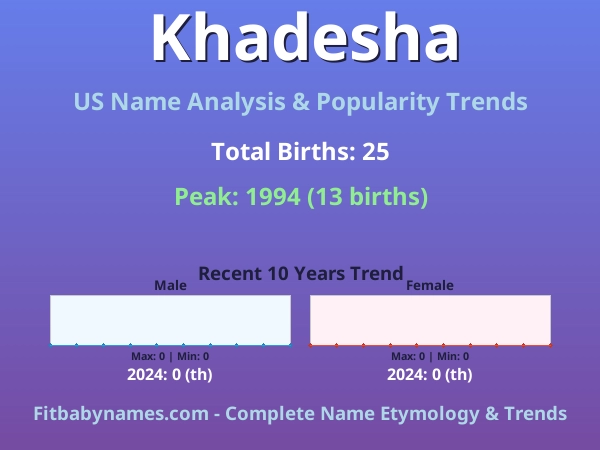 Khadesha

US Name Analysis & Popularity Trends

Total Births: 25

Peak: 1994 (13 births)

Recent 10 Years Trend

Male

Max: 0 | Min: 0

2024: 0 (th)

Female

Max: 0 | Min: 0

2024: 0 (th)

Fitbabynames.com - Complete Name Etymology & Trends